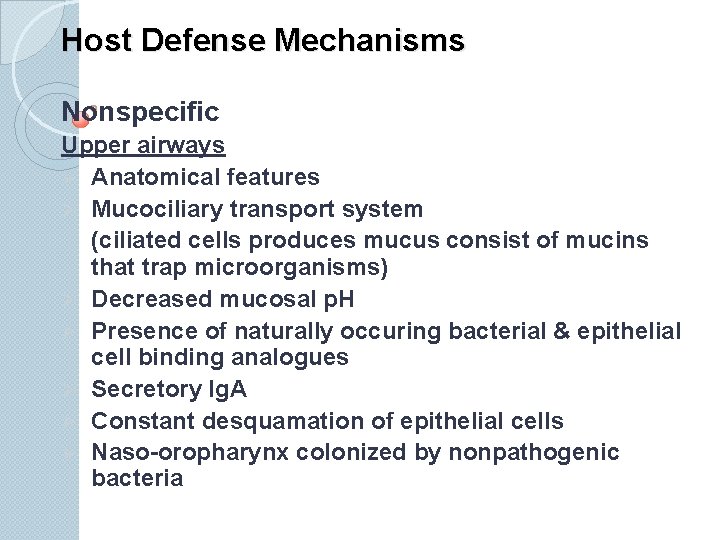 Host Defense Mechanisms

Nonspecific

Upper airways

Anatomical features

Mucociliary transport system (ciliated cells produces mucus consist of mucins that trap microorganisms)

Decreased mucosal pH

Presence of naturally occuring bacterial & epithelial cell binding analogues

Secretory IgA

Constant desquamation of epithelial cells

Naso-oropharynx colonized by nonpathogenic bacteria